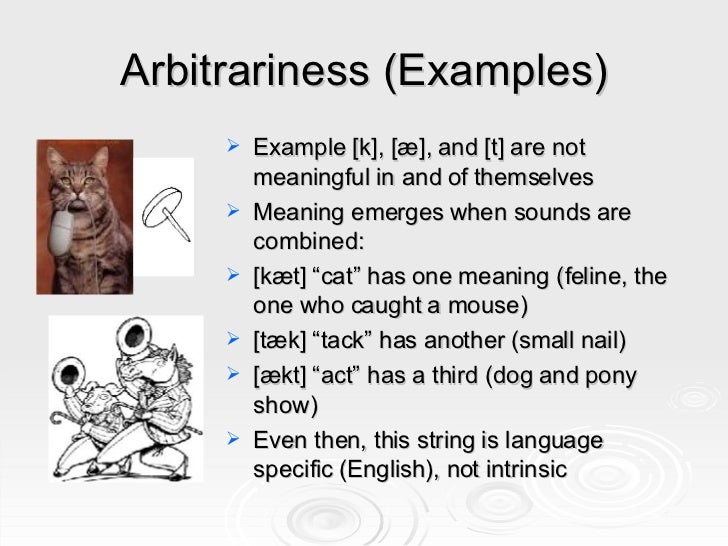 Arbitrariness (Examples)

➢ Example [k], [æ], and [t] are not meaningful in and of themselves
➢ Meaning emerges when sounds are combined:
➢ [kæt] “cat” has one meaning (feline, the one who caught a mouse)
➢ [tæk] “tack” has another (small nail)
➢ [ækt] “act” has a third (dog and pony show)
➢ Even then, this string is language specific (English), not intrinsic